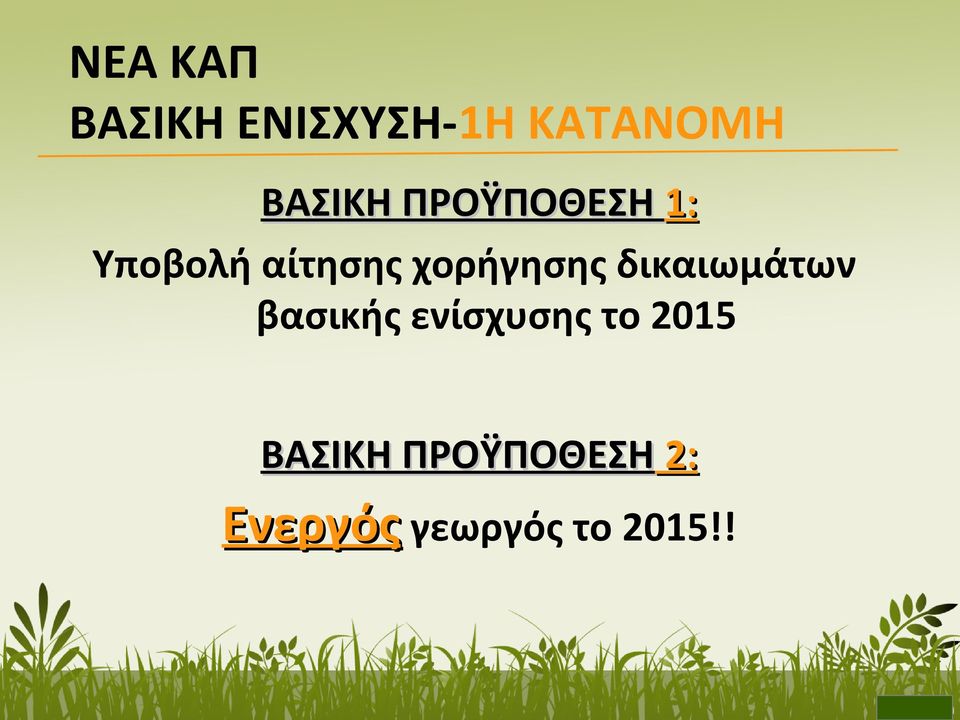 ΝΕΑ ΚΑΠ
ΒΑΣΙΚΗ ΕΝΙΣΧΥΣΗ-1Η ΚΑΤΑΝΟΜΗ

ΒΑΣΙΚΗ ΠΡΟΫΠΟΘΕΣΗ 1:

Υποβολή αίτησης χορήγησης δικαιωμάτων βασικής ενίσχυσης το 2015

ΒΑΣΙΚΗ ΠΡΟΫΠΟΘΕΣΗ 2:

Ενεργός γεωργός το 2015!!